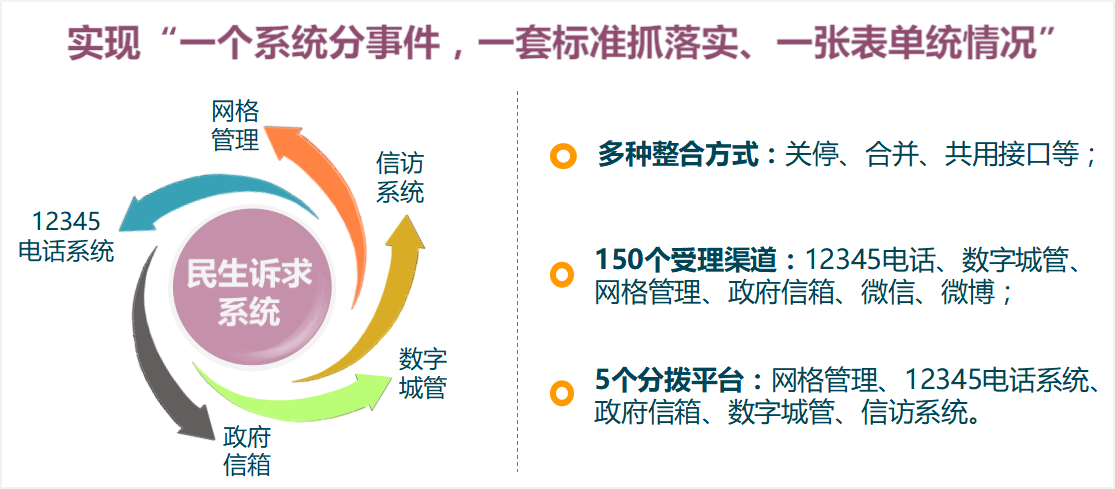 实现“一个系统分事件，一套标准抓落实、一张表单统情况”

网格管理

信访系统

12345电话系统

民生诉求系统

数字城管

政府信箱

多种整合方式：关停、合并、共用接口等；

150个受理渠道：12345电话、数字城管、网格管理、政府信箱、微信、微博；

5个分拨平台：网格管理、12345电话系统、政府信箱、数字城管、信访系统。